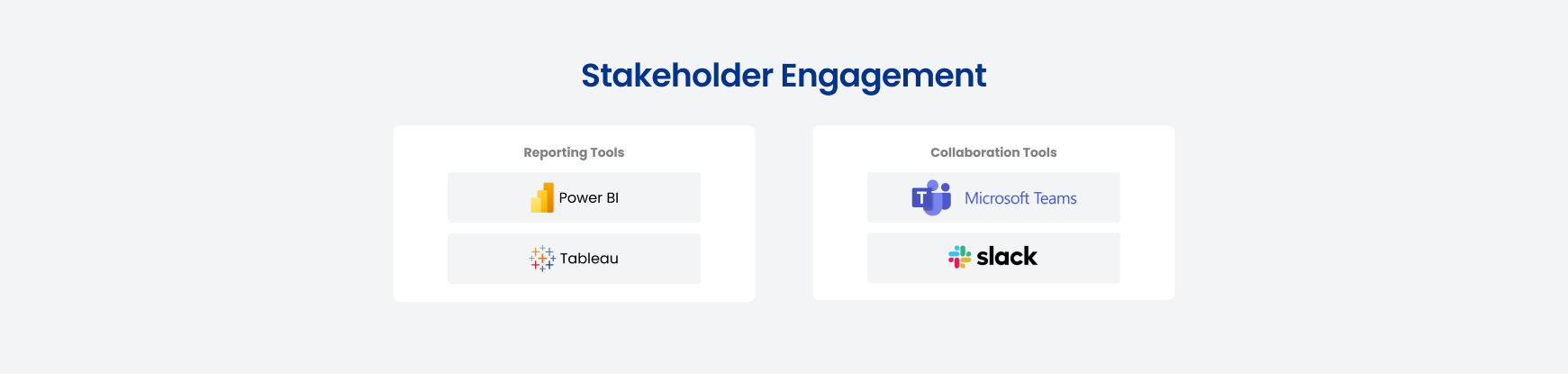 Stakeholder Engagement

Reporting Tools

Power BI

Tableau

Collaboration Tools

T Microsoft Teams

slack